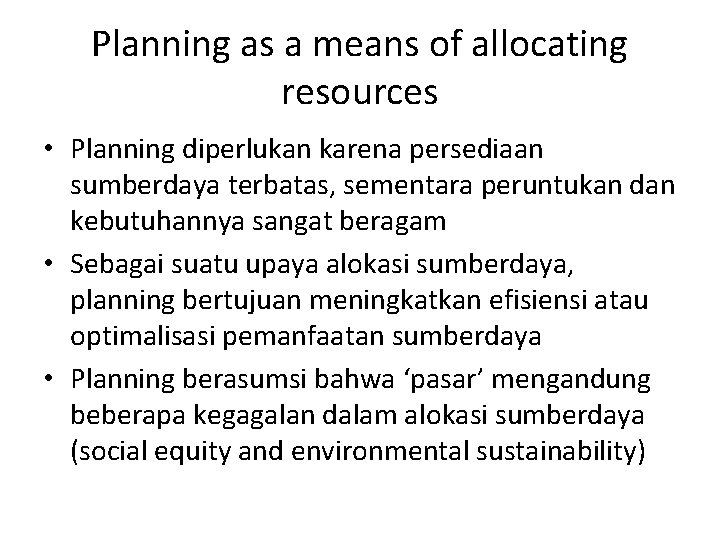 Planning as a means of allocating resources

• Planning diperlukan karena persediaan sumberdaya terbatas, sementara peruntukan dan kebutuhannya sangat beragam
• Sebagai suatu upaya alokasi sumberdaya, planning bertujuan meningkatkan efisiensi atau optimalisasi pemanfaatan sumberdaya
• Planning berasumsi bahwa ‘pasar’ mengandung beberapa kegagalan dalam alokasi sumberdaya (social equity and environmental sustainability)